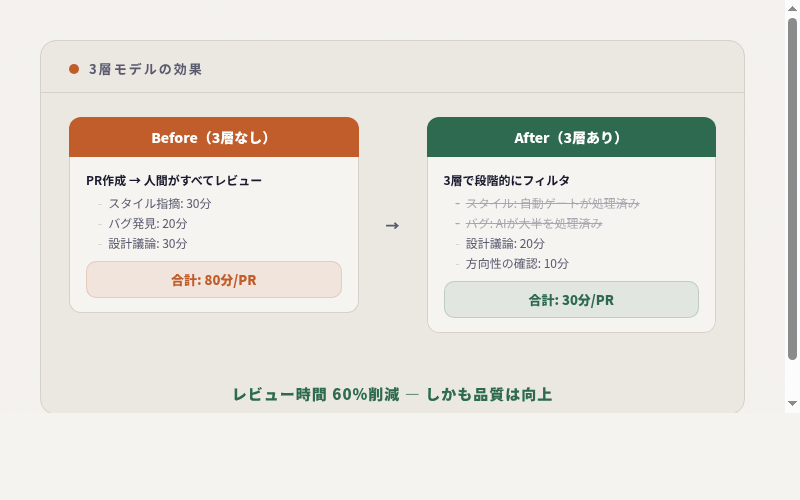 3層モデルの効果

Before（3層なし）

PR作成 → 人間がすべてレビュー
- スタイル指摘: 30分
- バグ発見: 20分
- 設計議論: 30分

合計: 80分/PR

→

After（3層あり）

3層で段階的にフィルタ
- スタイル: 自動ゲートが処理済み
- バグ: AIが大半を処理済み
- 設計議論: 20分
- 方向性の確認: 10分

合計: 30分/PR

レビュー時間 60%削減 — しかも品質は向上